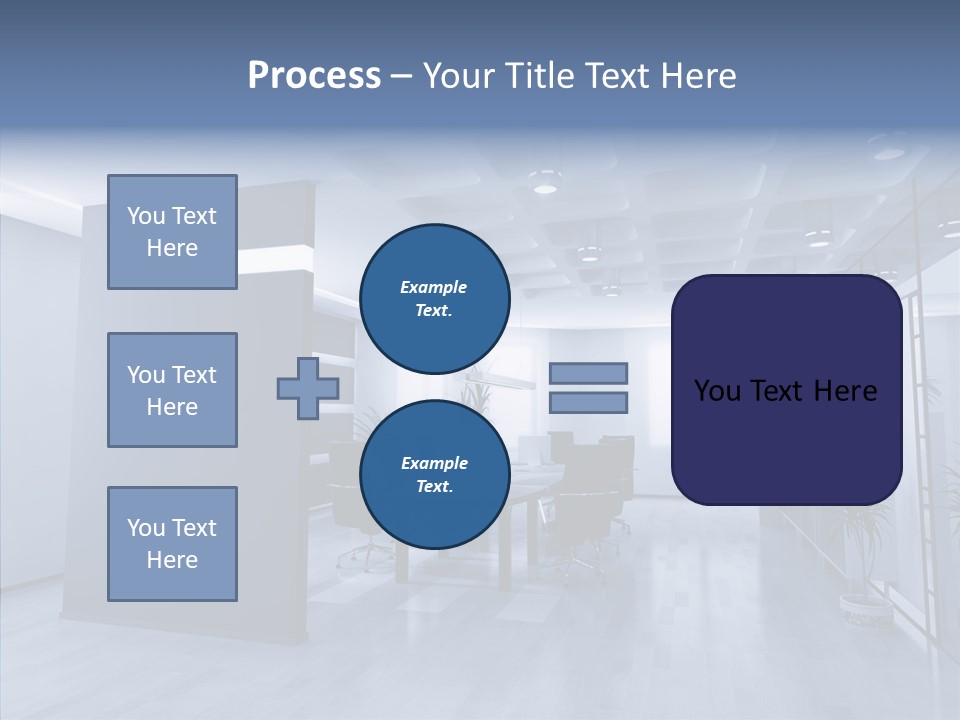 Process – Your Title Text Here

You Text Here

You Text Here

You Text Here

Example Text.

Example Text.

You Text Here